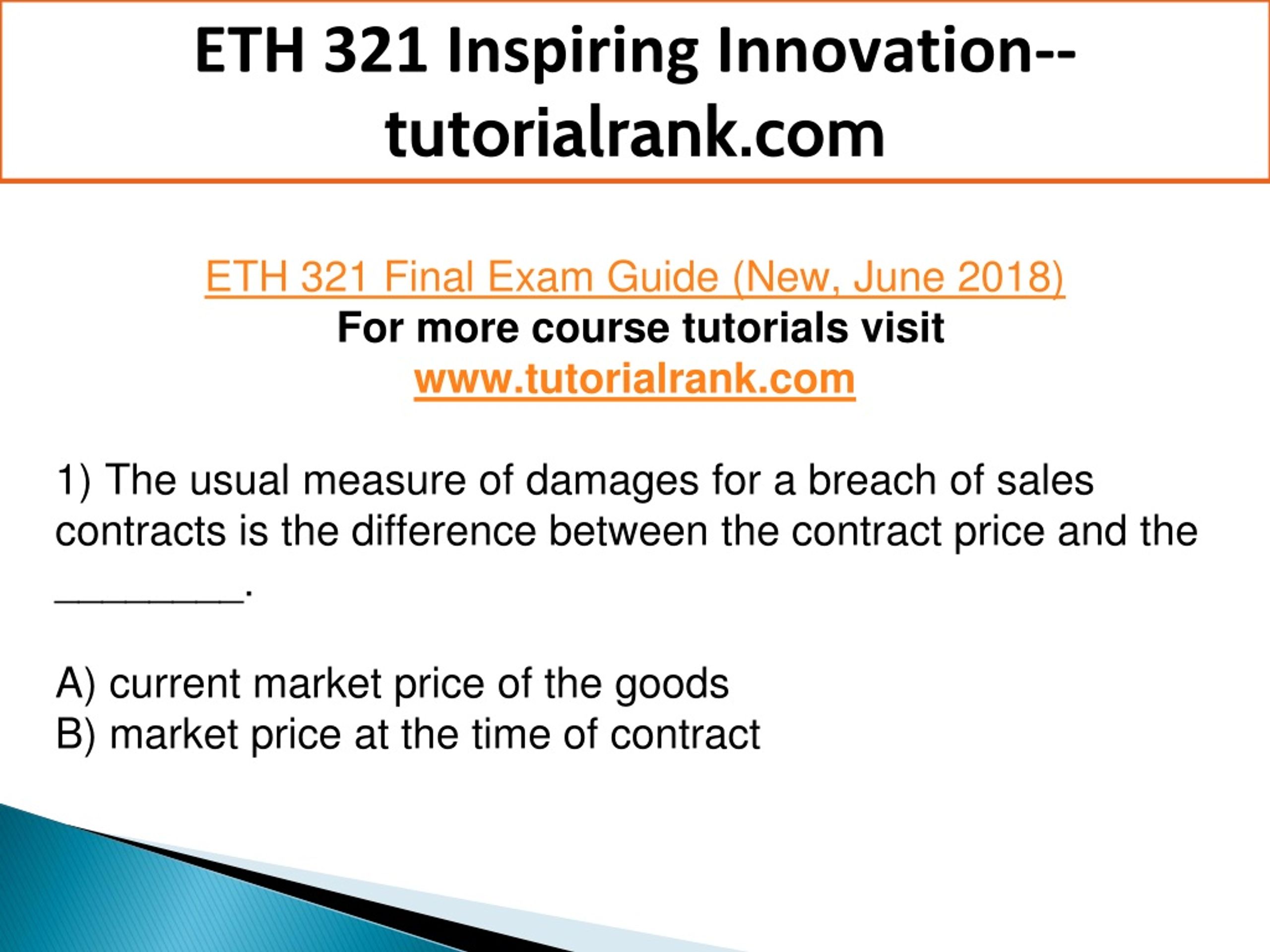 ETH 321 Inspiring Innovation--tutorialrank.com

ETH 321 Final Exam Guide (New, June 2018)
For more course tutorials visit
www.tutorialrank.com

1) The usual measure of damages for a breach of sales contracts is the difference between the contract price and the ________.

A) current market price of the goods
B) market price at the time of contract